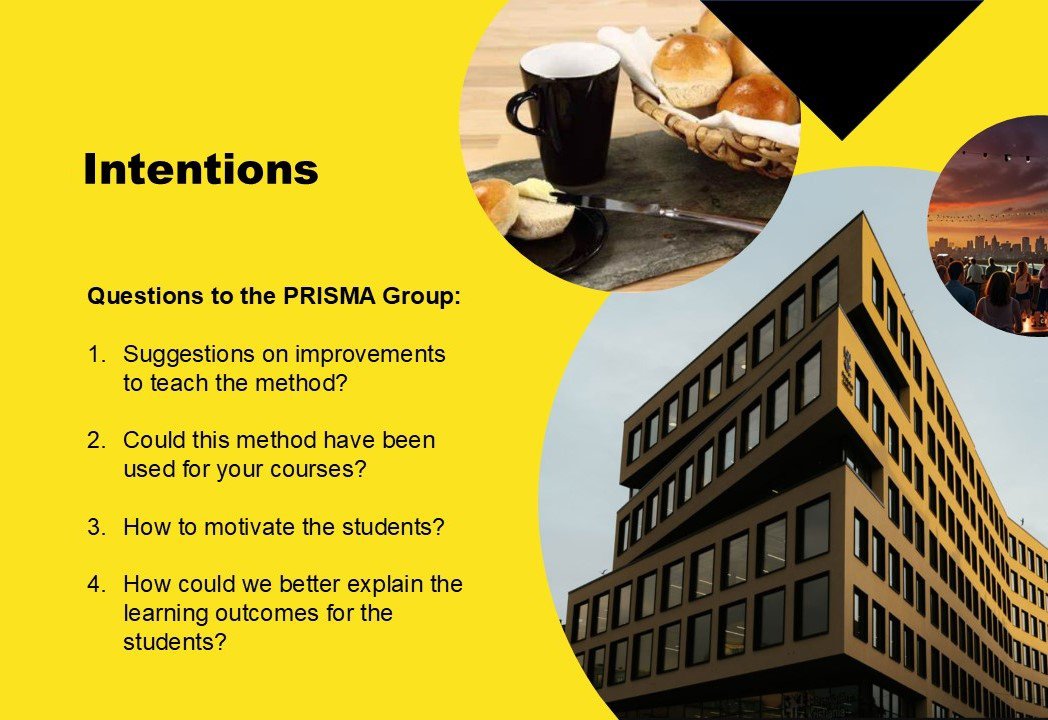 Intentions

Questions to the PRISMA Group:

1. Suggestions on improvements to teach the method?

2. Could this method have been used for your courses?

3. How to motivate the students?

4. How could we better explain the learning outcomes for the students?